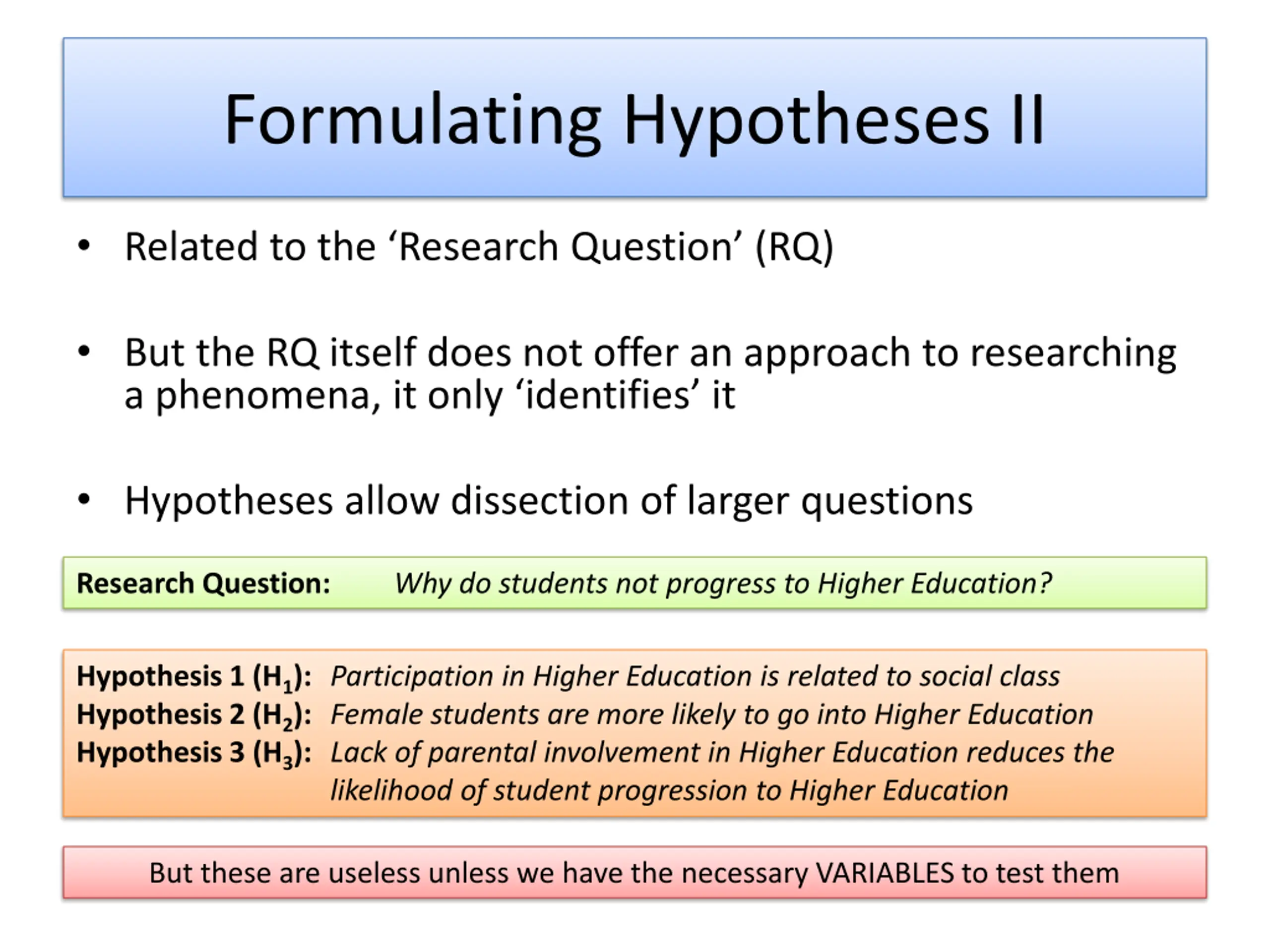 Formulating Hypotheses II

• Related to the ‘Research Question’ (RQ)

• But the RQ itself does not offer an approach to researching a phenomena, it only ‘identifies’ it

• Hypotheses allow dissection of larger questions

Research Question: Why do students not progress to Higher Education?

Hypothesis 1 ($H_1$): Participation in Higher Education is related to social class
Hypothesis 2 ($H_2$): Female students are more likely to go into Higher Education
Hypothesis 3 ($H_3$): Lack of parental involvement in Higher Education reduces the likelihood of student progression to Higher Education

But these are useless unless we have the necessary VARIABLES to test them